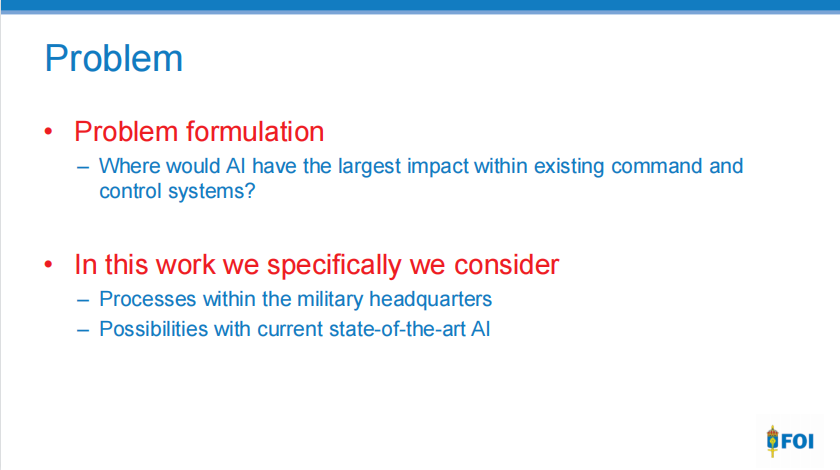 Problem

• Problem formulation
– Where would AI have the largest impact within existing command and control systems?

• In this work we specifically we consider
– Processes within the military headquarters
– Possibilities with current state-of-the-art AI

FOI